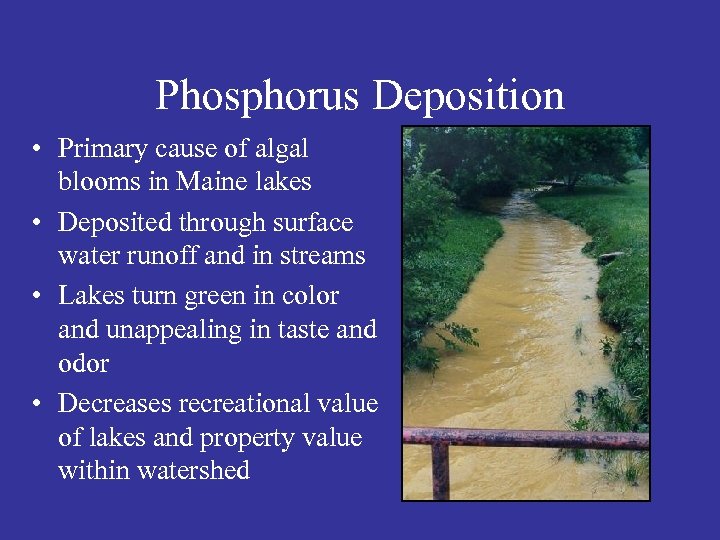 Phosphorus Deposition

• Primary cause of algal blooms in Maine lakes
• Deposited through surface water runoff and in streams
• Lakes turn green in color and unappealing in taste and odor
• Decreases recreational value of lakes and property value within watershed